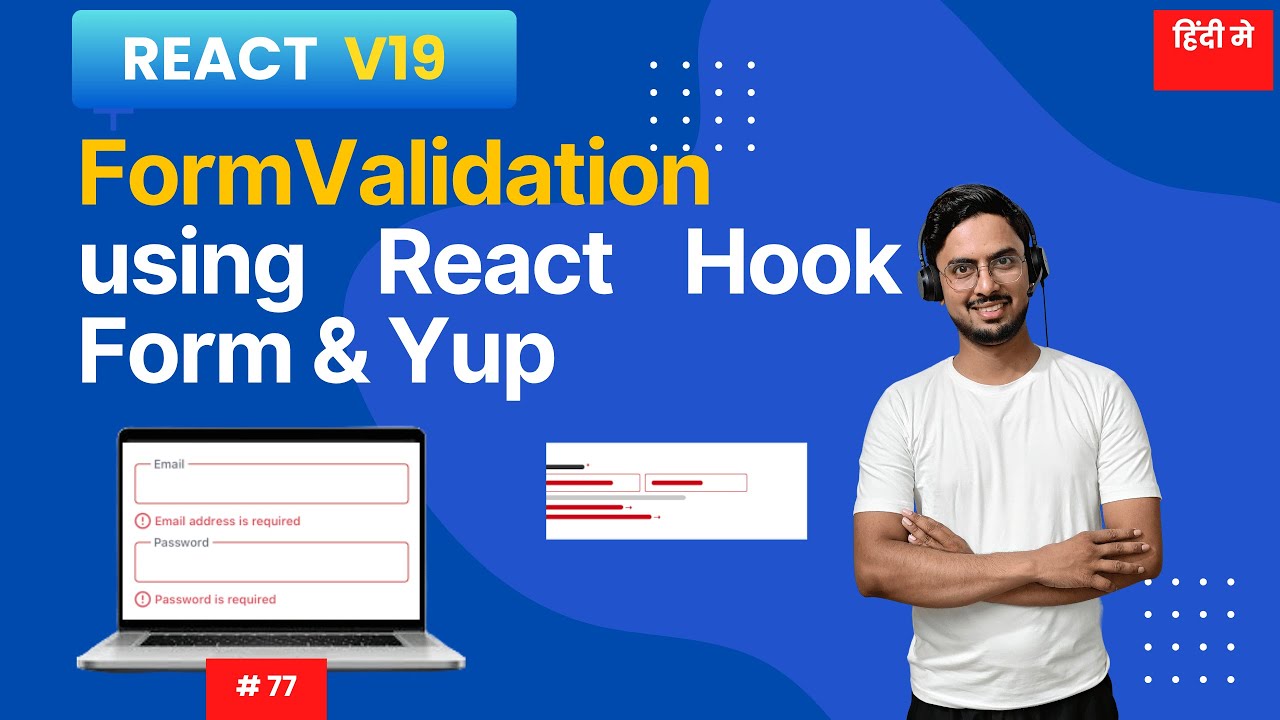 REACT V19

हिंदी मे

FormValidation using React Hook Form & Yup

Email

Email address is required

Password

Password is required

# 77